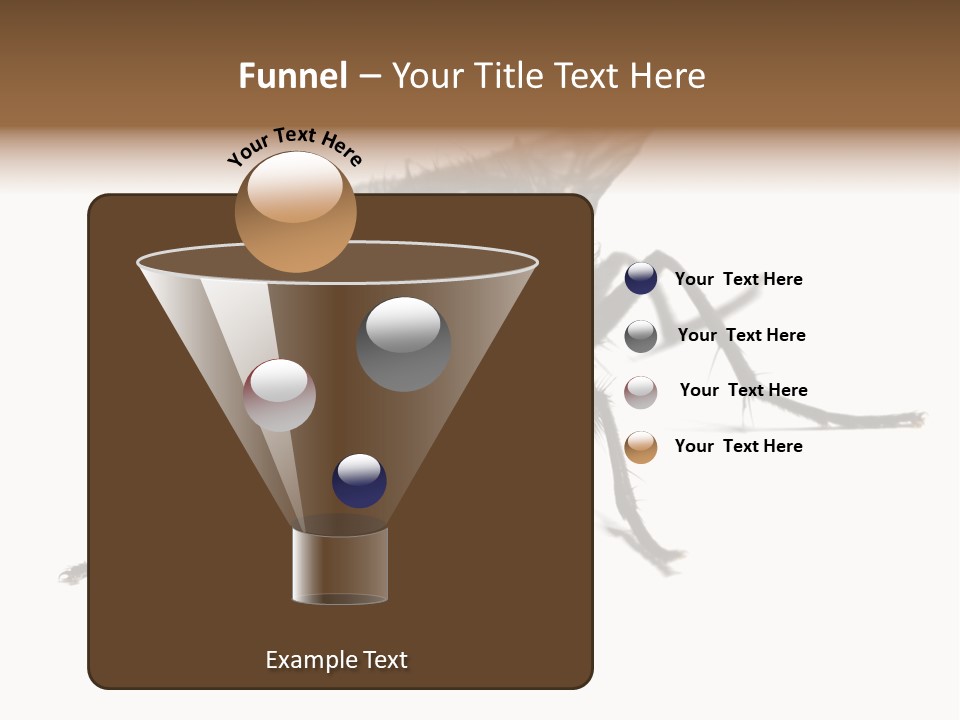 Funnel – Your Title Text Here

Your Text Here

Your Text Here

Your Text Here

Your Text Here

Your Text Here

Example Text